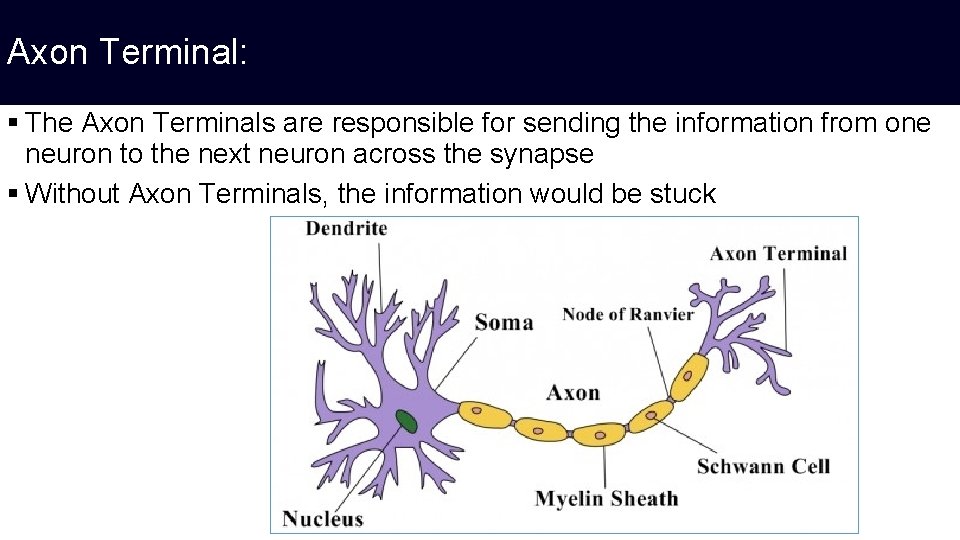 Axon Terminal:

▪ The Axon Terminals are responsible for sending the information from one neuron to the next neuron across the synapse

▪ Without Axon Terminals, the information would be stuck

Dendrite

Axon Terminal

Soma

Node of Ranvier

Axon

Schwann Cell

Myelin Sheath

Nucleus